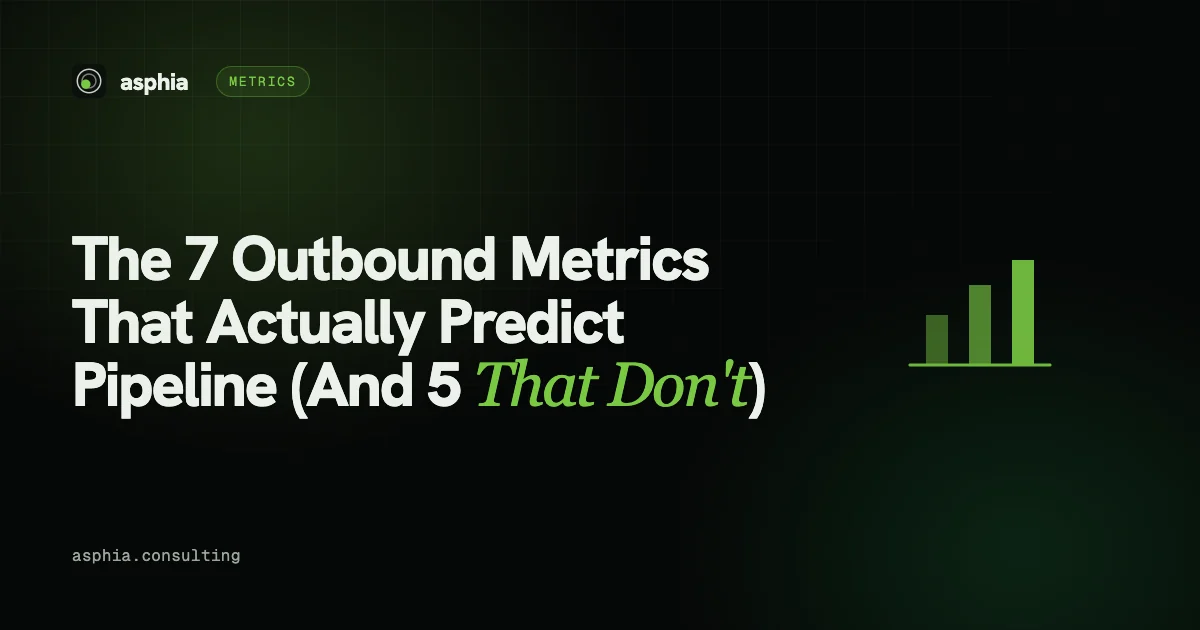 asphia METRICS

The 7 Outbound Metrics That Actually Predict Pipeline (And 5 That Don't)

asphia.consulting